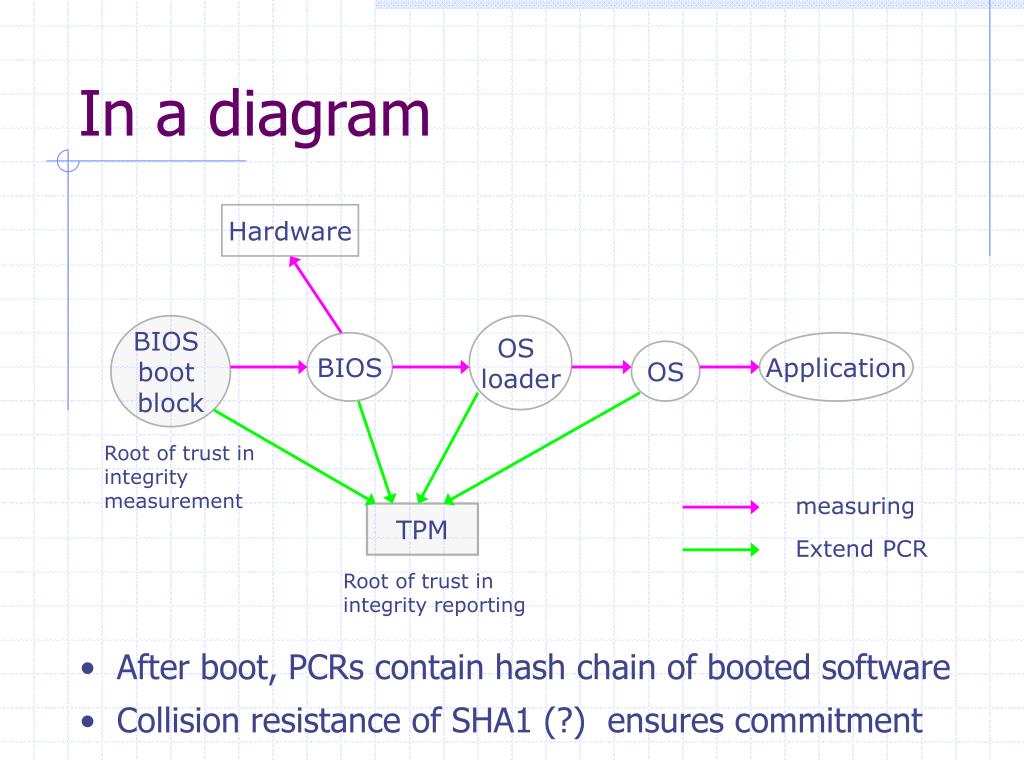 In a diagram

Hardware

BIOS boot block

BIOS

OS loader

OS

Application

Root of trust in integrity measurement

TPM

Root of trust in integrity reporting

measuring

Extend PCR

• After boot, PCRs contain hash chain of booted software
• Collision resistance of SHA1 (?) ensures commitment